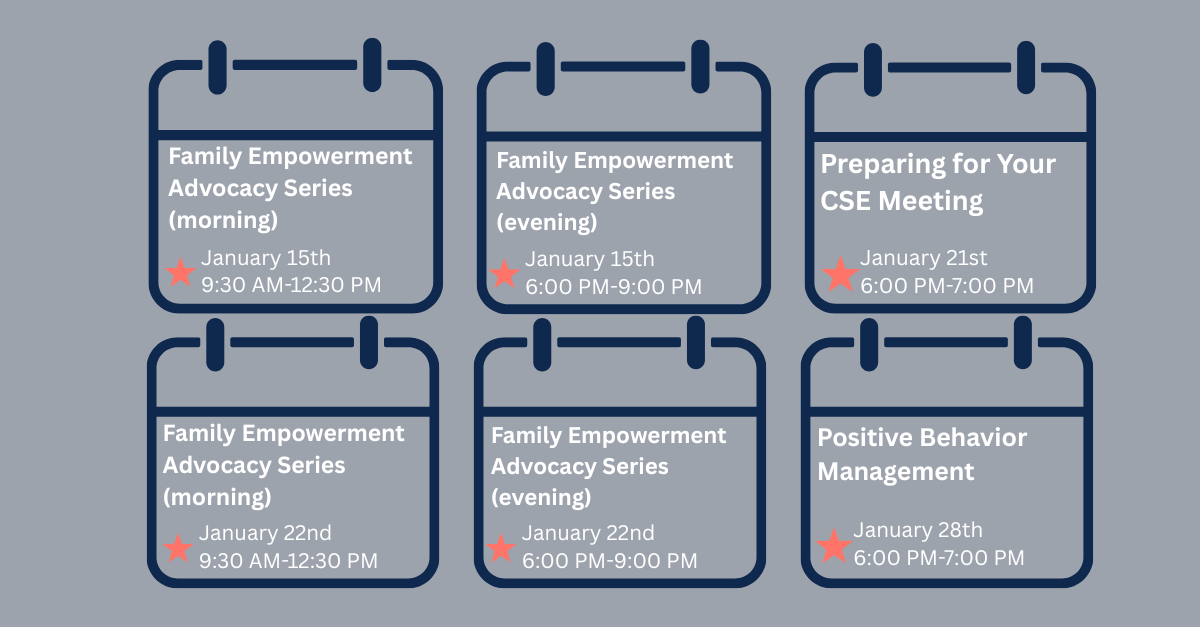 Family Empowerment Advocacy Series (morning)

January 15th
9:30 AM-12:30 PM

Family Empowerment Advocacy Series (evening)

January 15th
6:00 PM-9:00 PM

Preparing for Your CSE Meeting

January 21st
6:00 PM-7:00 PM

Family Empowerment Advocacy Series (morning)

January 22nd
9:30 AM-12:30 PM

Family Empowerment Advocacy Series (evening)

January 22nd
6:00 PM-9:00 PM

Positive Behavior Management

January 28th
6:00 PM-7:00 PM